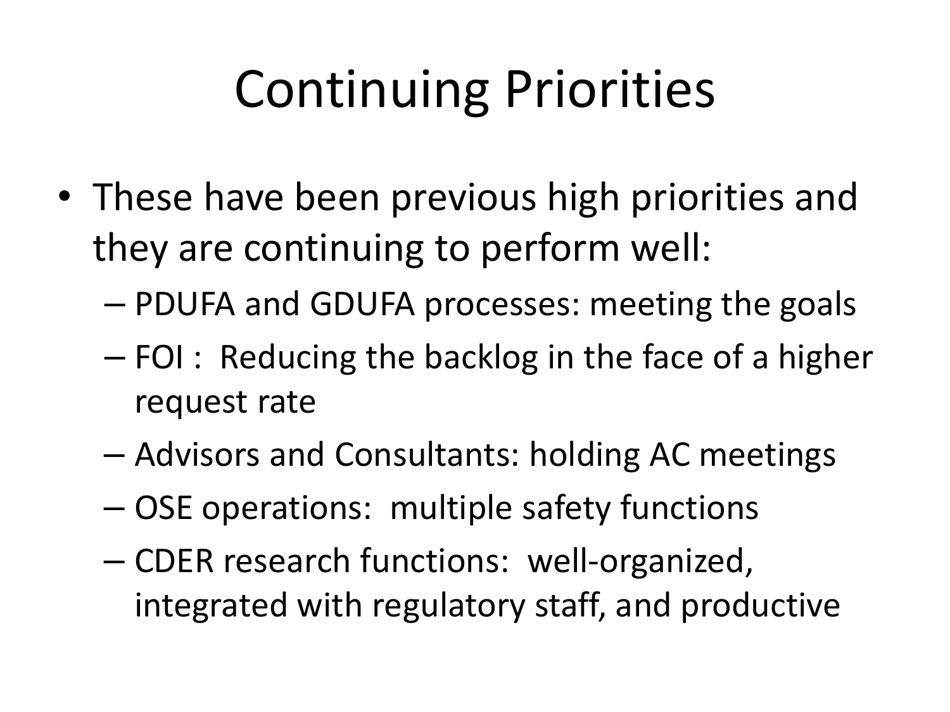 Continuing Priorities

• These have been previous high priorities and they are continuing to perform well:

– PDUFA and GDUFA processes: meeting the goals

– FOI : Reducing the backlog in the face of a higher request rate

– Advisors and Consultants: holding AC meetings

– OSE operations: multiple safety functions

– CDER research functions: well-organized, integrated with regulatory staff, and productive